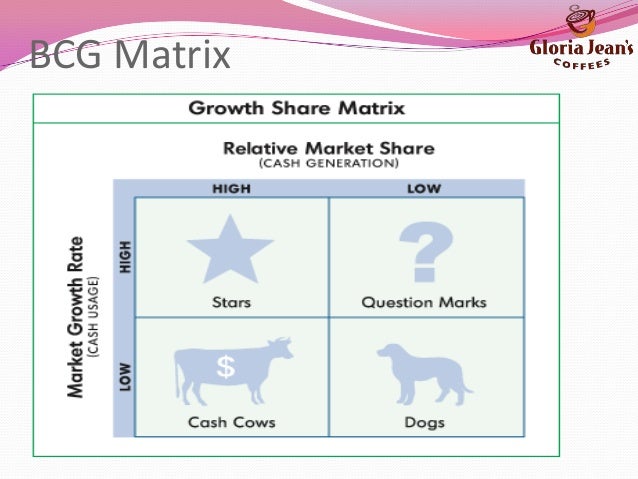 BCG Matrix

Gloria Jean's COFFEES

Growth Share Matrix

Relative Market Share
(CASH GENERATION)

Market Growth Rate
(CASH USAGE)

| | HIGH | LOW |
|---|---|---|
| HIGH | Stars | ? Question Marks |
| LOW | $ Cash Cows | Dogs |